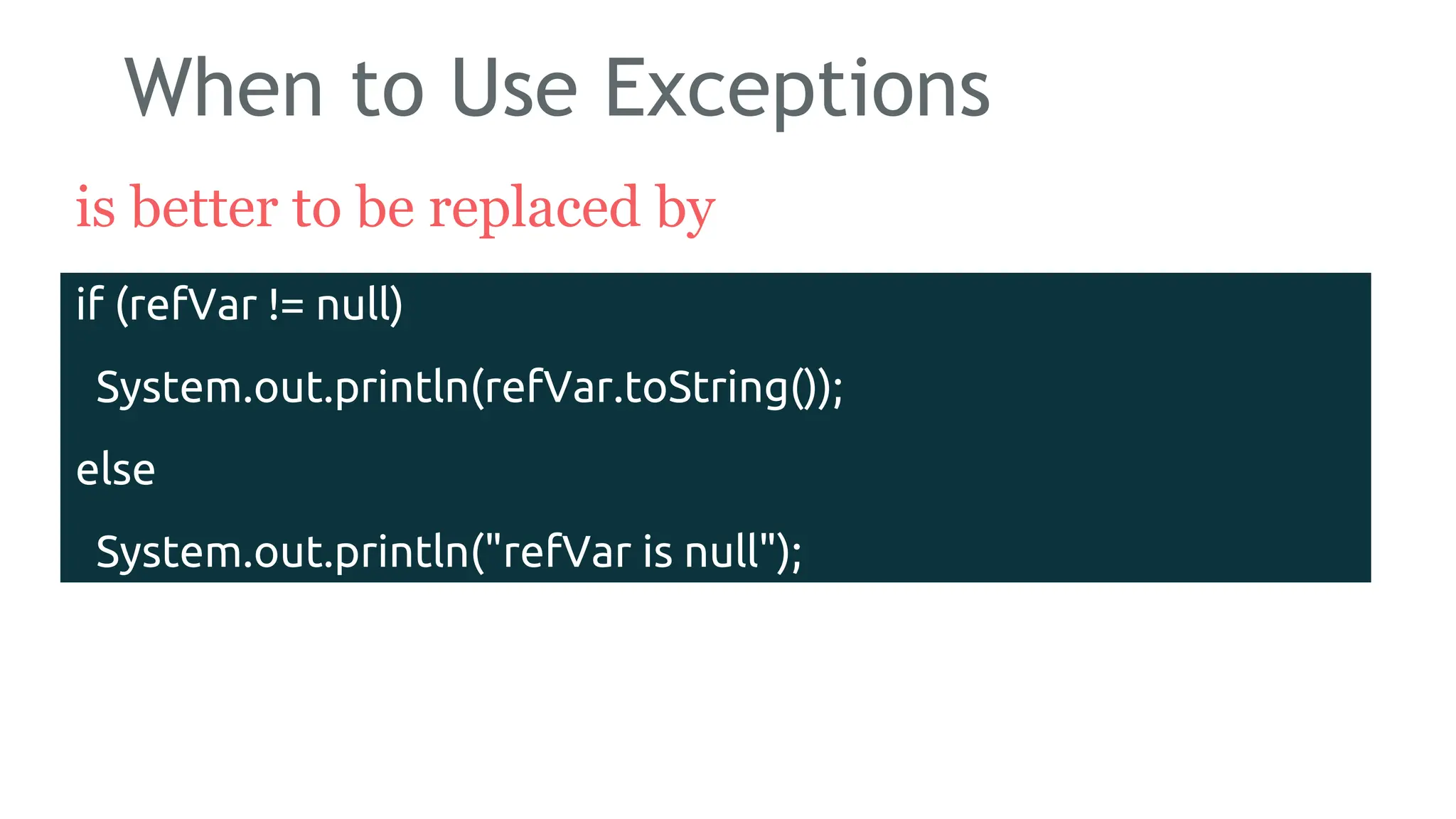 When to Use Exceptions

is better to be replaced by

if (refVar != null)

System.out.println(refVar.toString());

else

System.out.println("refVar is null");